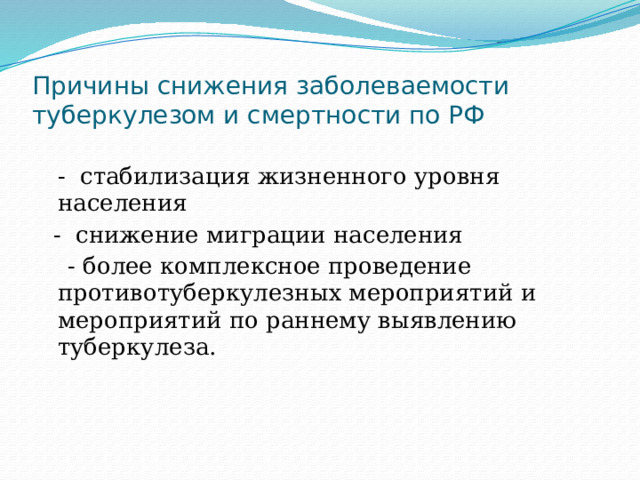 Причины снижения заболеваемости туберкулезом и смертности по РФ

- стабилизация жизненного уровня населения

- снижение миграции населения

- более комплексное проведение противотуберкулезных мероприятий и мероприятий по раннему выявлению туберкулеза.